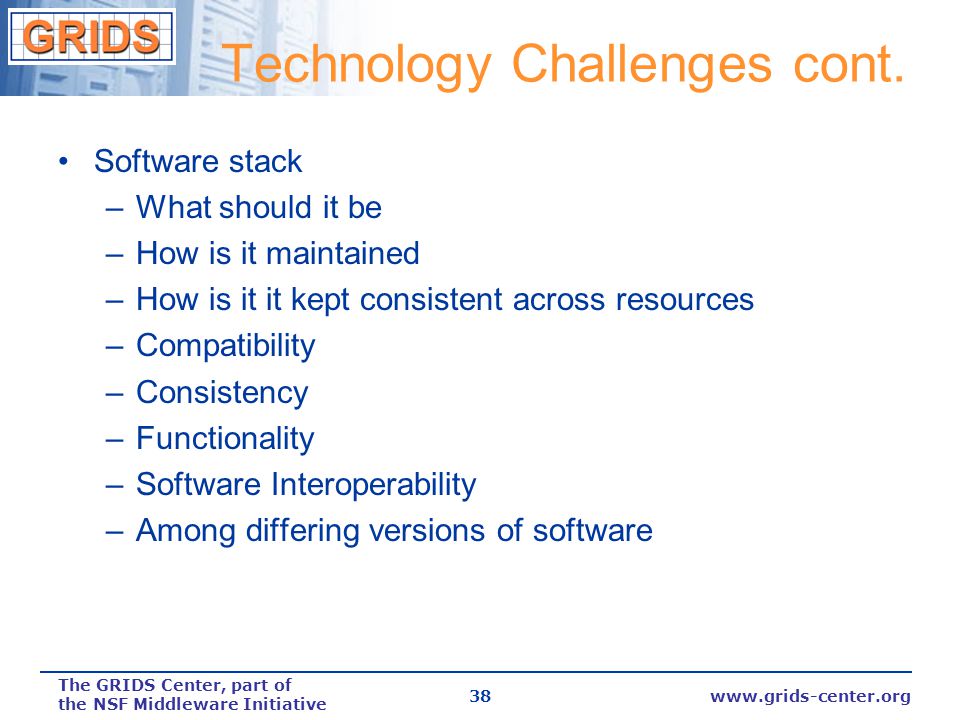 GRIDS

Technology Challenges cont.

• Software stack
– What should it be
– How is it maintained
– How is it it kept consistent across resources
– Compatibility
– Consistency
– Functionality
– Software Interoperability
– Among differing versions of software

The GRIDS Center, part of the NSF Middleware Initiative

38

www.grids-center.org